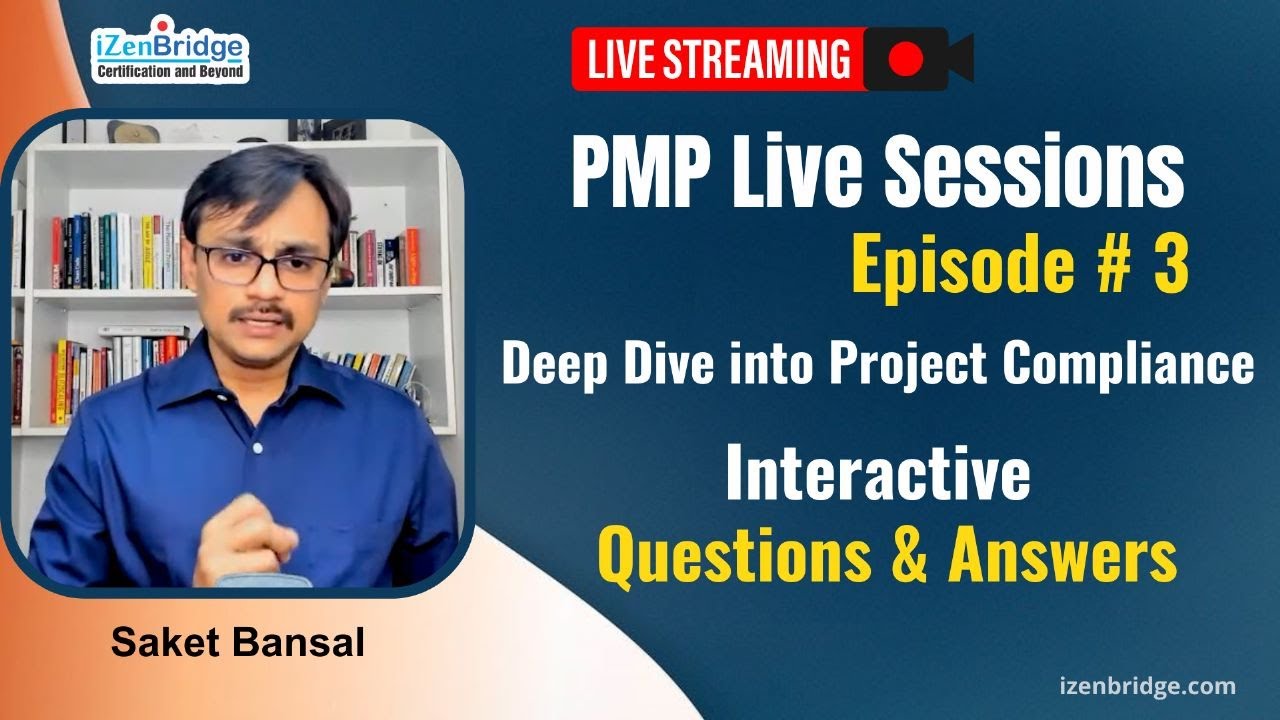 iZenBridge
Certification and Beyond

LIVE STREAMING

PMP Live Sessions
Episode # 3
Deep Dive into Project Compliance

Interactive
Questions & Answers

Saket Bansal

izenbridge.com